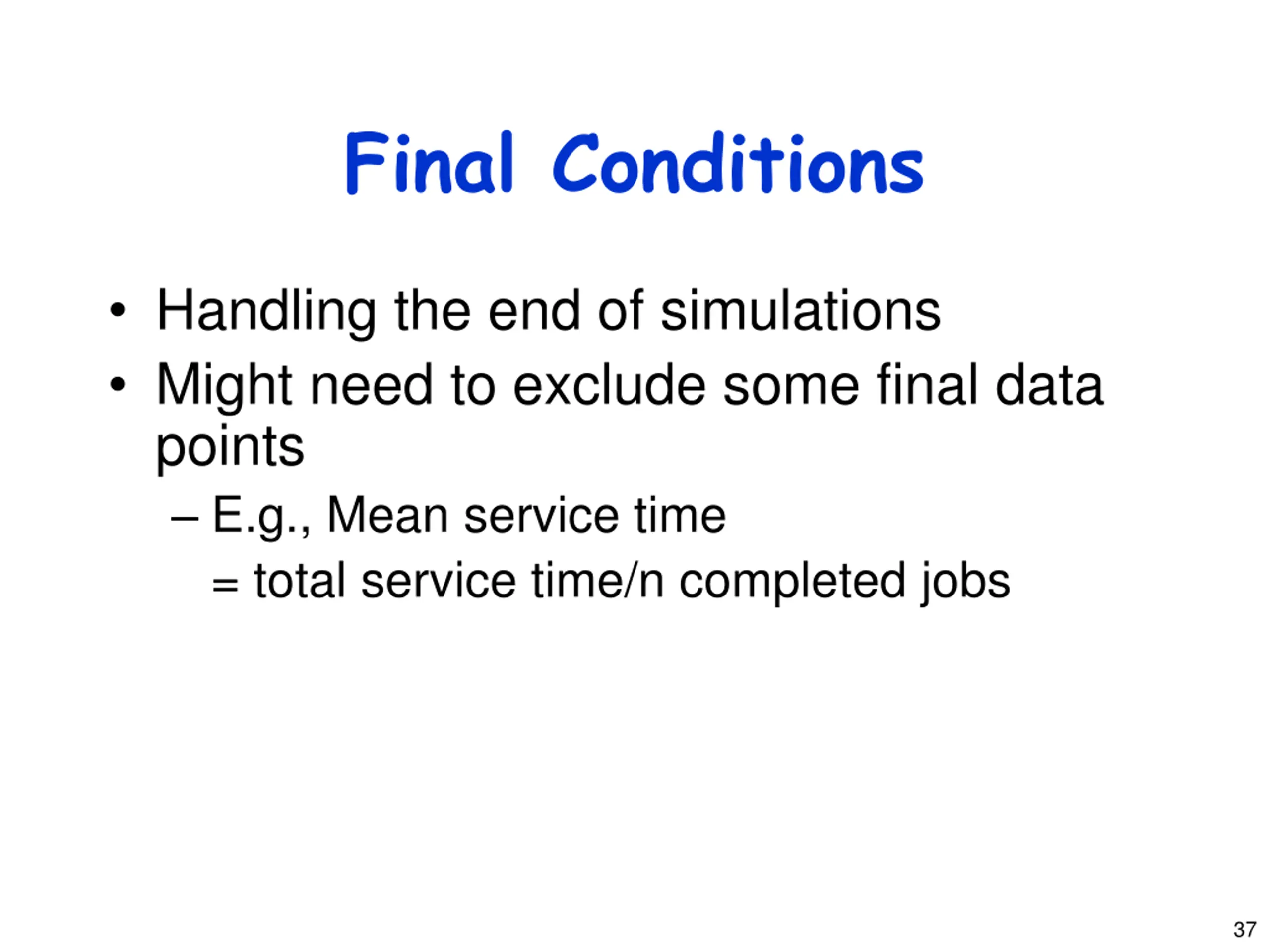 Final Conditions

• Handling the end of simulations
• Might need to exclude some final data points
– E.g., Mean service time
= total service time/n completed jobs

37